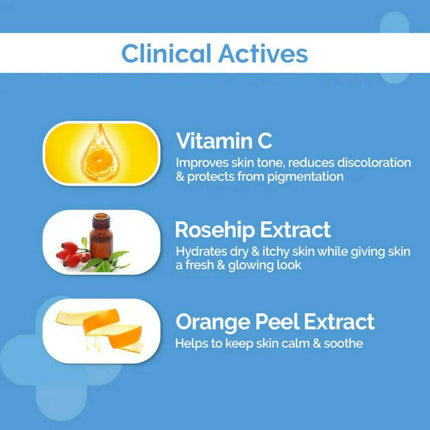 Clinical Actives

Vitamin C
Improves skin tone, reduces discoloration & protects from pigmentation

Rosehip Extract
Hydrates dry & itchy skin while giving skin a fresh & glowing look

Orange Peel Extract
Helps to keep skin calm & soothe